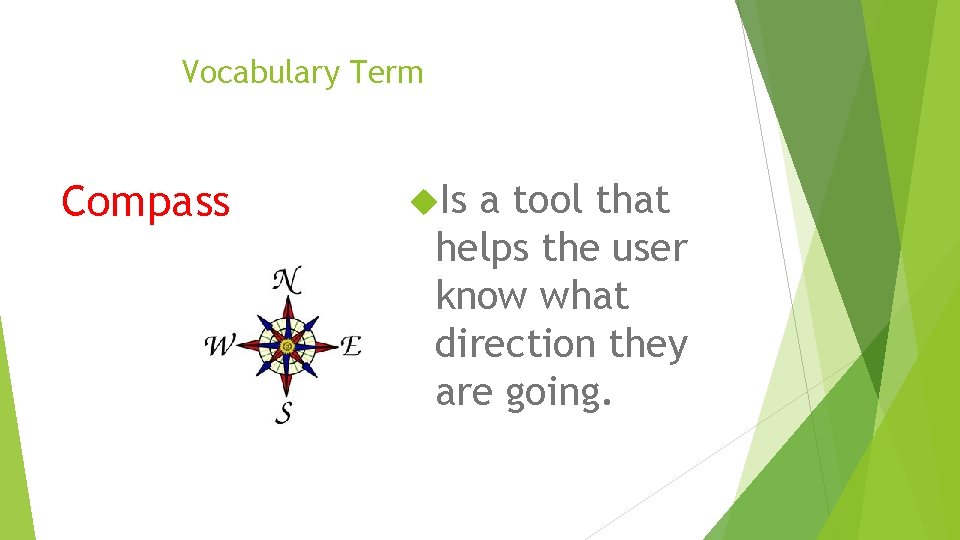 Vocabulary Term

Compass

N
W
E
S

Is a tool that helps the user know what direction they are going.